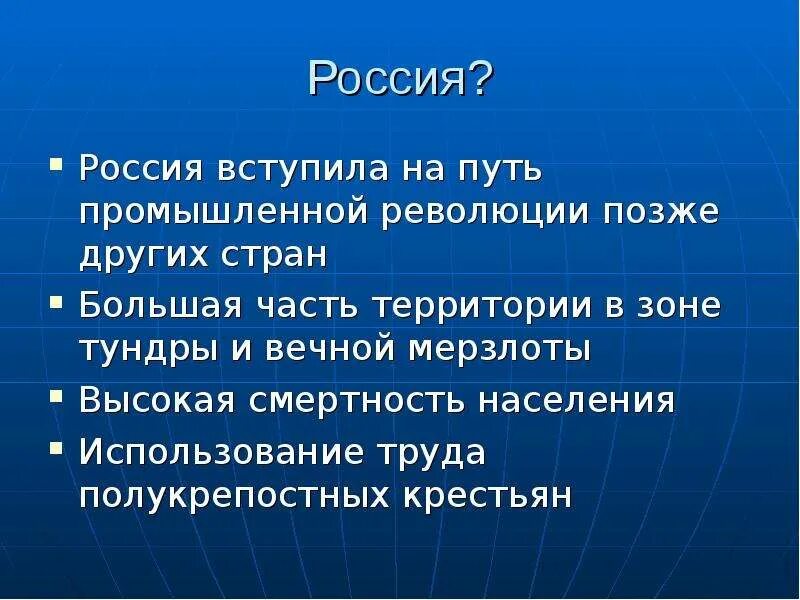 Россия?

▪ Россия вступила на путь промышленной революции позже других стран
▪ Большая часть территории в зоне тундры и вечной мерзлоты
▪ Высокая смертность населения
▪ Использование труда полукрепостных крестьян